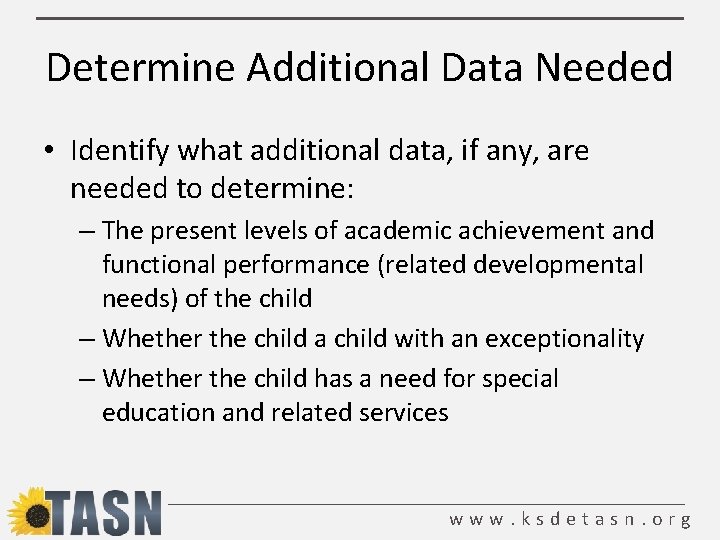 Determine Additional Data Needed

• Identify what additional data, if any, are needed to determine:
– The present levels of academic achievement and functional performance (related developmental needs) of the child
– Whether the child a child with an exceptionality
– Whether the child has a need for special education and related services

TASN

www.ksdetasn.org